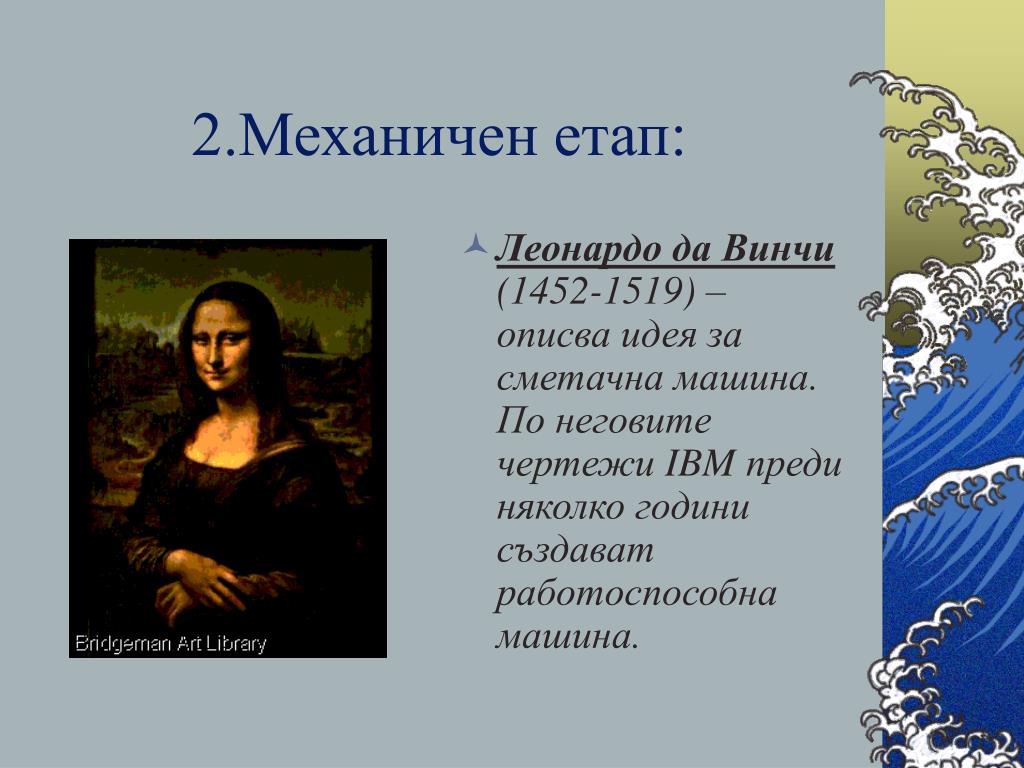 2.Механичен етап:

Bridgeman Art Library

Леонардо да Винчи (1452-1519) – описва идея за сметачна машина. По неговите чертежи IBM преди няколко години създават работоспособна машина.